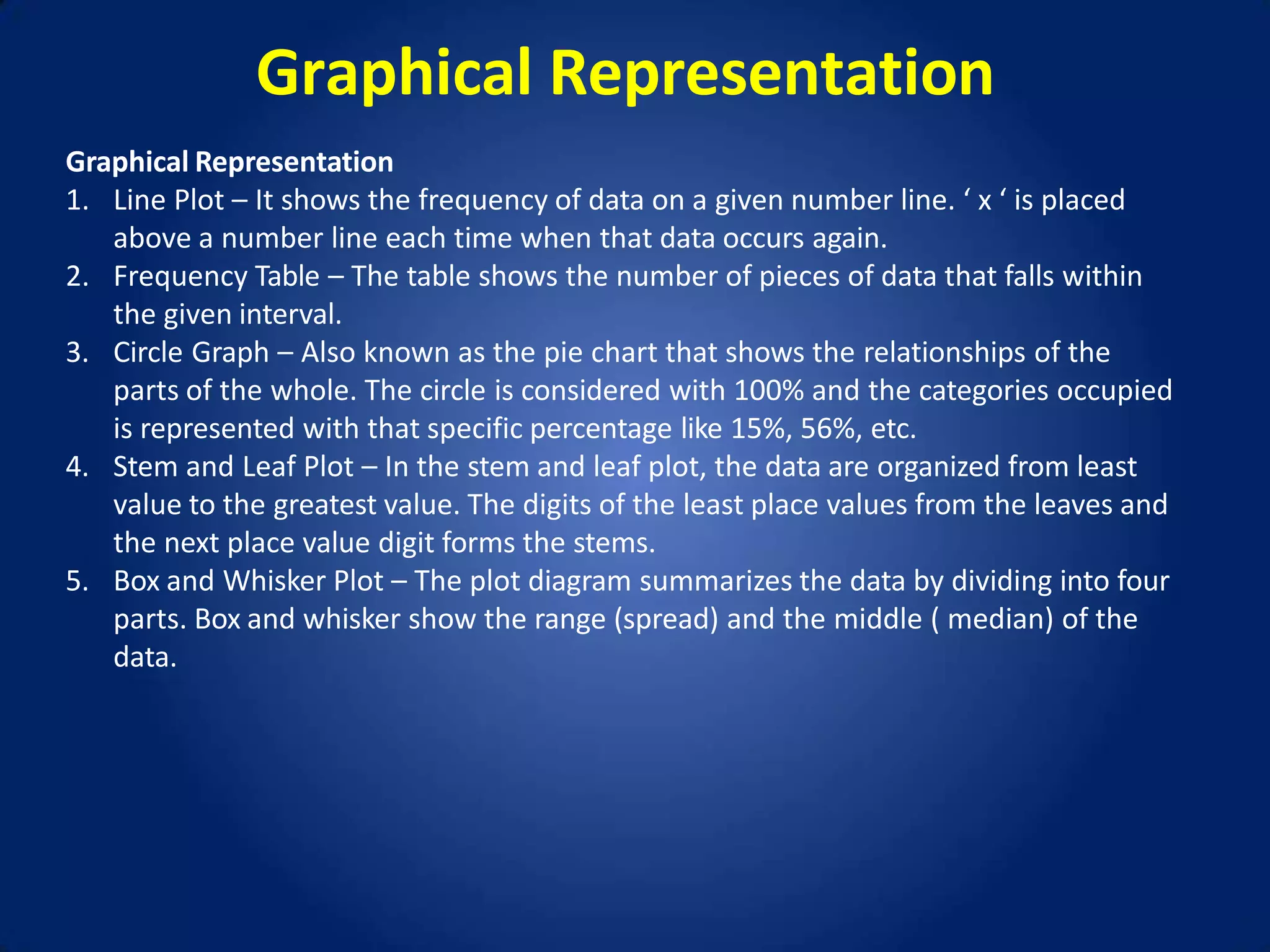 Graphical Representation

Graphical Representation
1. Line Plot – It shows the frequency of data on a given number line. ‘ x ‘ is placed above a number line each time when that data occurs again.
2. Frequency Table – The table shows the number of pieces of data that falls within the given interval.
3. Circle Graph – Also known as the pie chart that shows the relationships of the parts of the whole. The circle is considered with 100% and the categories occupied is represented with that specific percentage like 15%, 56%, etc.
4. Stem and Leaf Plot – In the stem and leaf plot, the data are organized from least value to the greatest value. The digits of the least place values from the leaves and the next place value digit forms the stems.
5. Box and Whisker Plot – The plot diagram summarizes the data by dividing into four parts. Box and whisker show the range (spread) and the middle ( median) of the data.